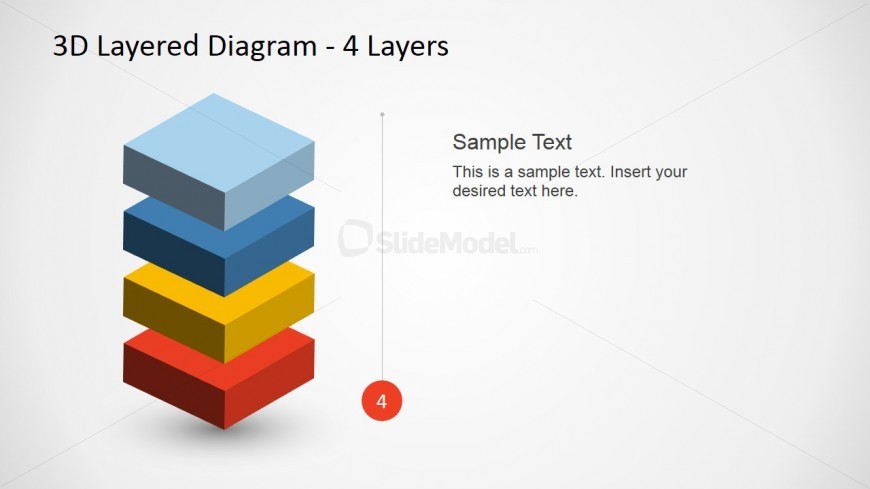 3D Layered Diagram - 4 Layers

Sample Text

This is a sample text. Insert your desired text here.

SlideModel.com

4